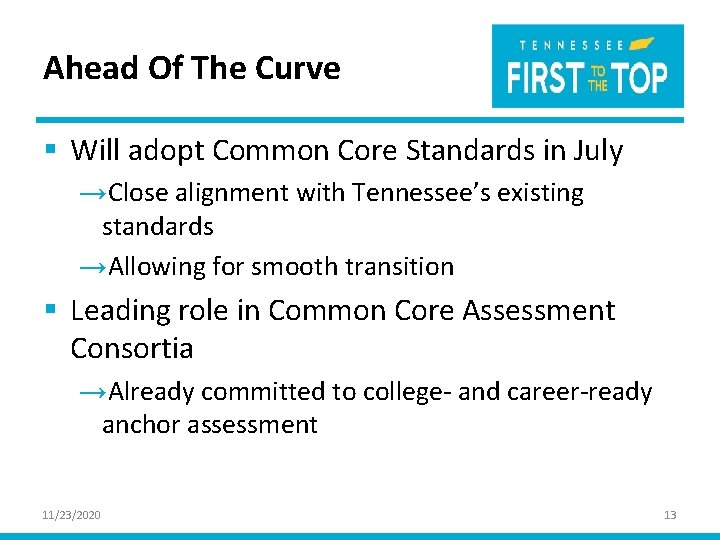 Ahead Of The Curve

TENNESSEE
FIRST TO THE TOP

▪ Will adopt Common Core Standards in July

→Close alignment with Tennessee's existing standards

→Allowing for smooth transition

▪ Leading role in Common Core Assessment Consortia

→Already committed to college- and career-ready anchor assessment

11/23/2020

13